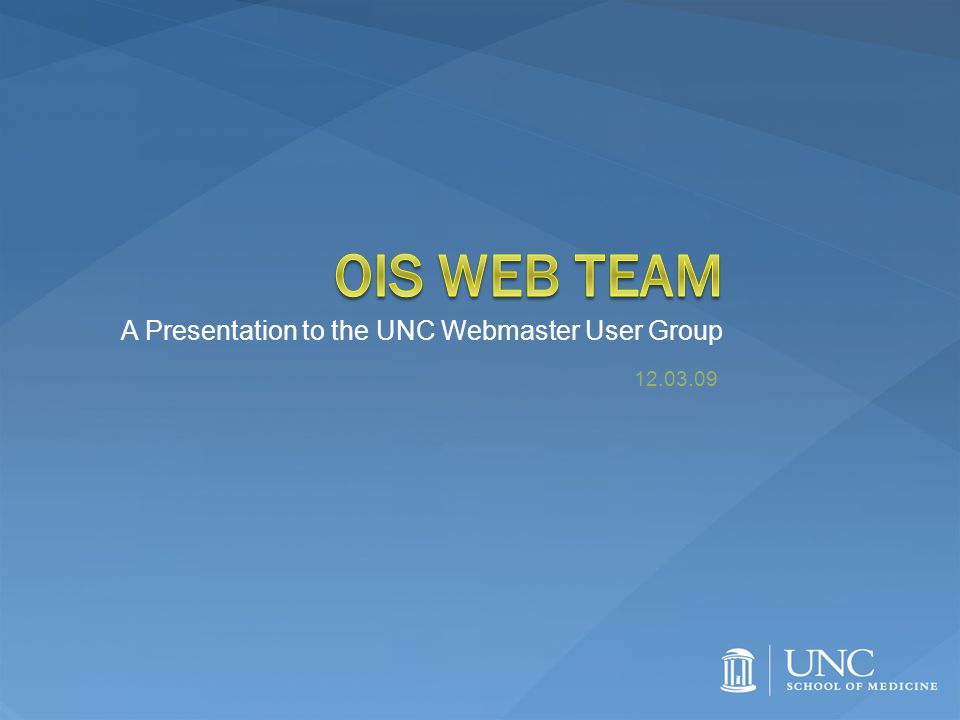 OIS WEB TEAM

A Presentation to the UNC Webmaster User Group

12.03.09

UNC
SCHOOL OF MEDICINE